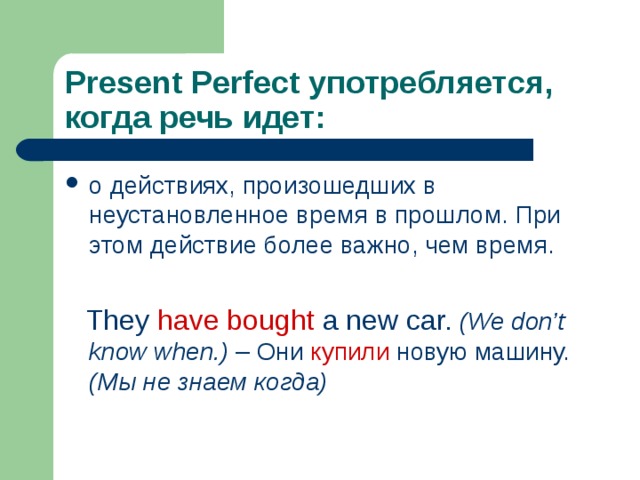 Present Perfect употребляется, когда речь идет:

• о действиях, произошедших в неустановленное время в прошлом. При этом действие более важно, чем время.

They have bought a new car. (We don't know when.) – Они купили новую машину. (Мы не знаем когда)